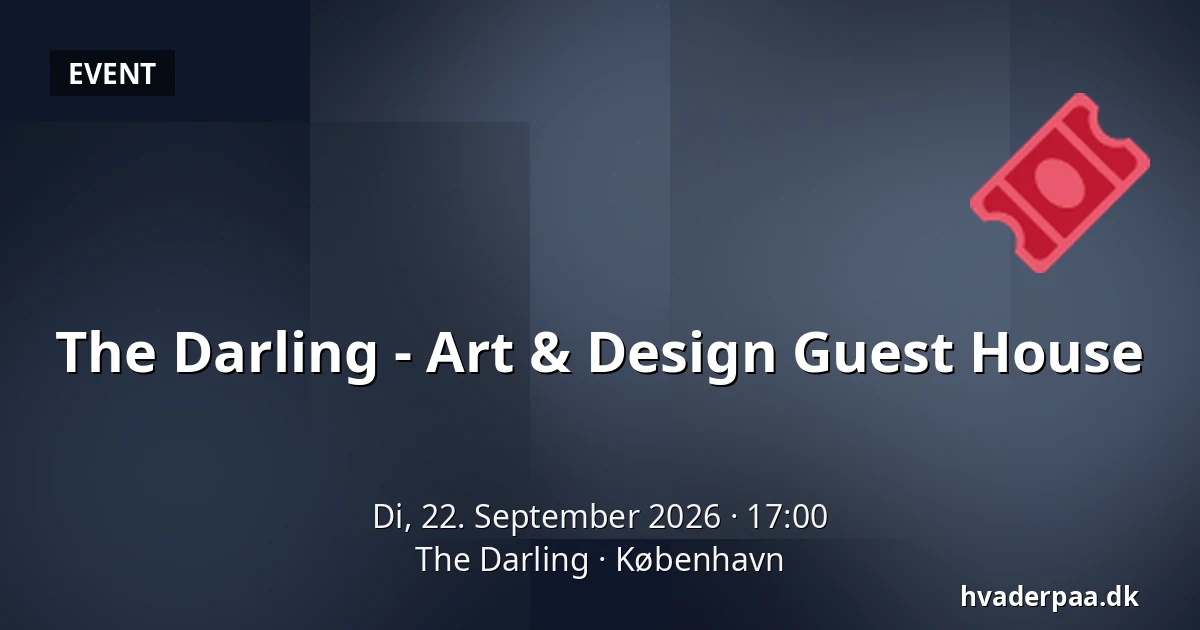 EVENT

The Darling - Art & Design Guest House

Di, 22. September 2026 · 17:00
The Darling · København

hvaderpaa.dk